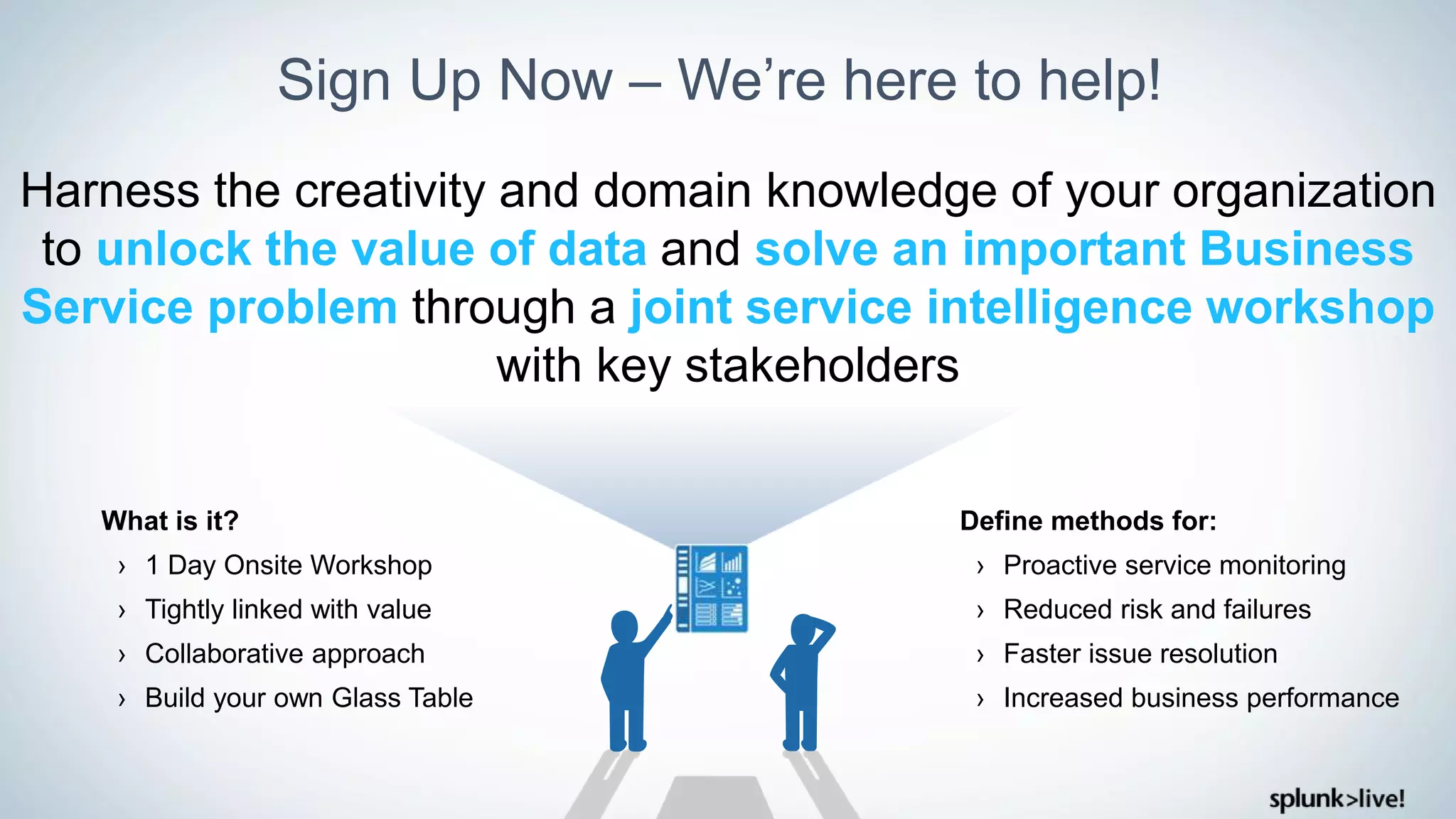 Sign Up Now – We're here to help!

Harness the creativity and domain knowledge of your organization to unlock the value of data and solve an important Business Service problem through a joint service intelligence workshop with key stakeholders

What is it?
› 1 Day Onsite Workshop
› Tightly linked with value
› Collaborative approach
› Build your own Glass Table

Define methods for:
› Proactive service monitoring
› Reduced risk and failures
› Faster issue resolution
› Increased business performance

splunk>live!